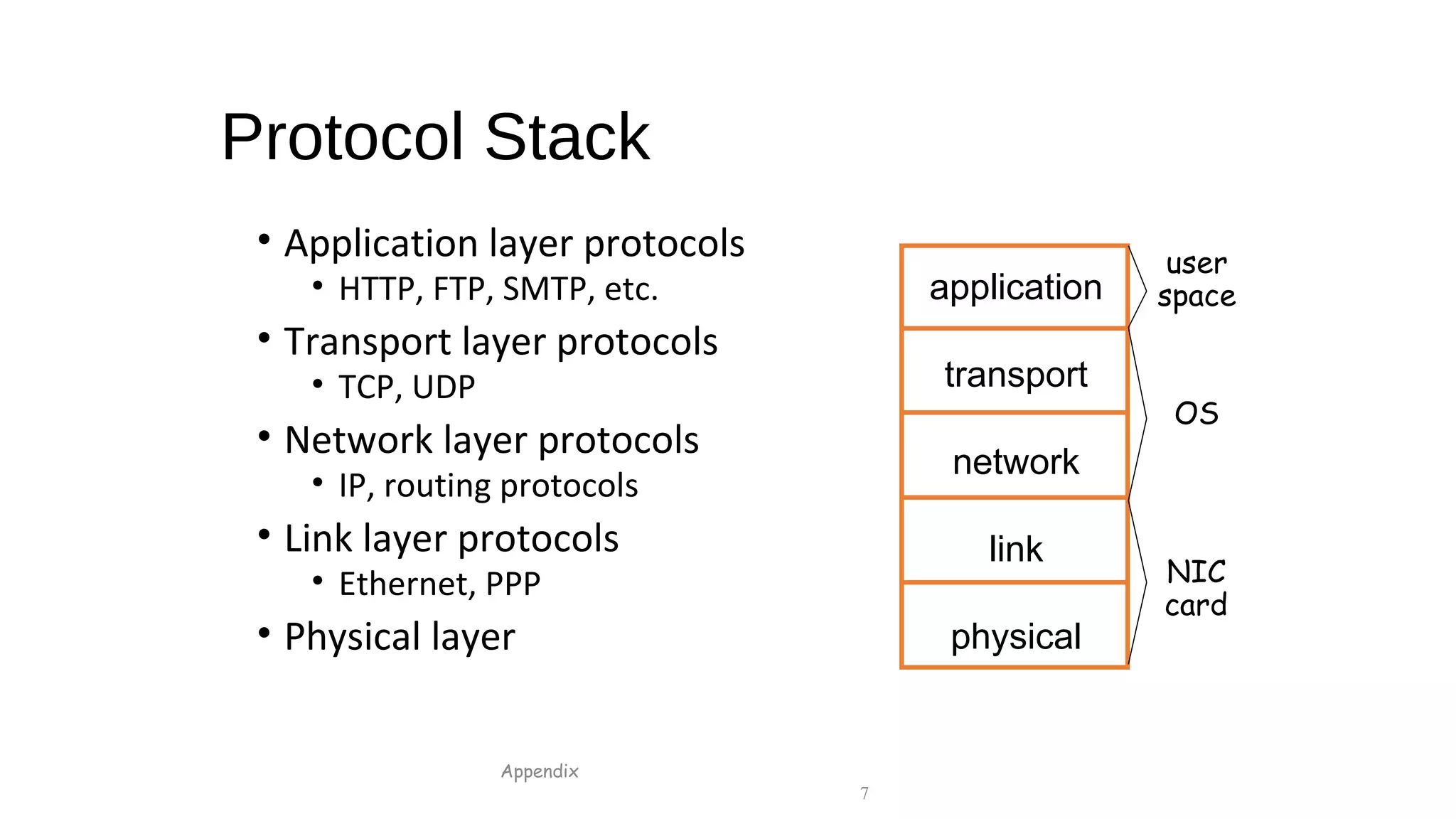 Protocol Stack

• Application layer protocols
  • HTTP, FTP, SMTP, etc.
• Transport layer protocols
  • TCP, UDP
• Network layer protocols
  • IP, routing protocols
• Link layer protocols
  • Ethernet, PPP
• Physical layer

application
transport
network
link
physical

user space
OS
NIC card

Appendix

7